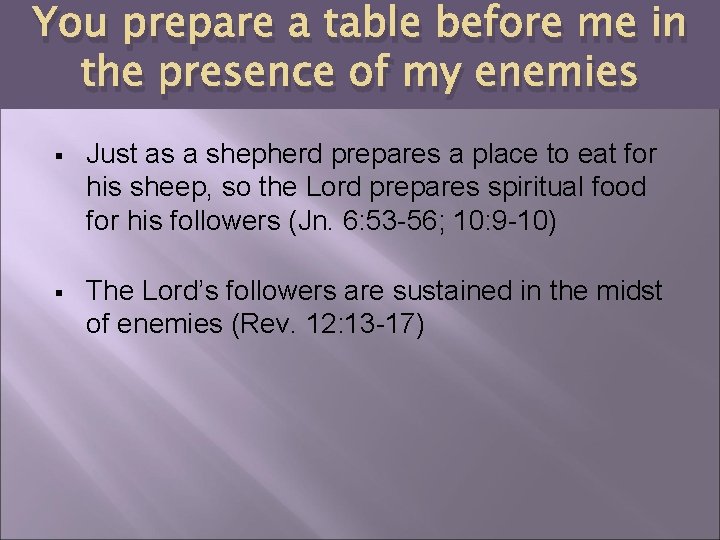 You prepare a table before me in the presence of my enemies

▪ Just as a shepherd prepares a place to eat for his sheep, so the Lord prepares spiritual food for his followers (Jn. 6:53-56; 10:9-10)

▪ The Lord's followers are sustained in the midst of enemies (Rev. 12:13-17)